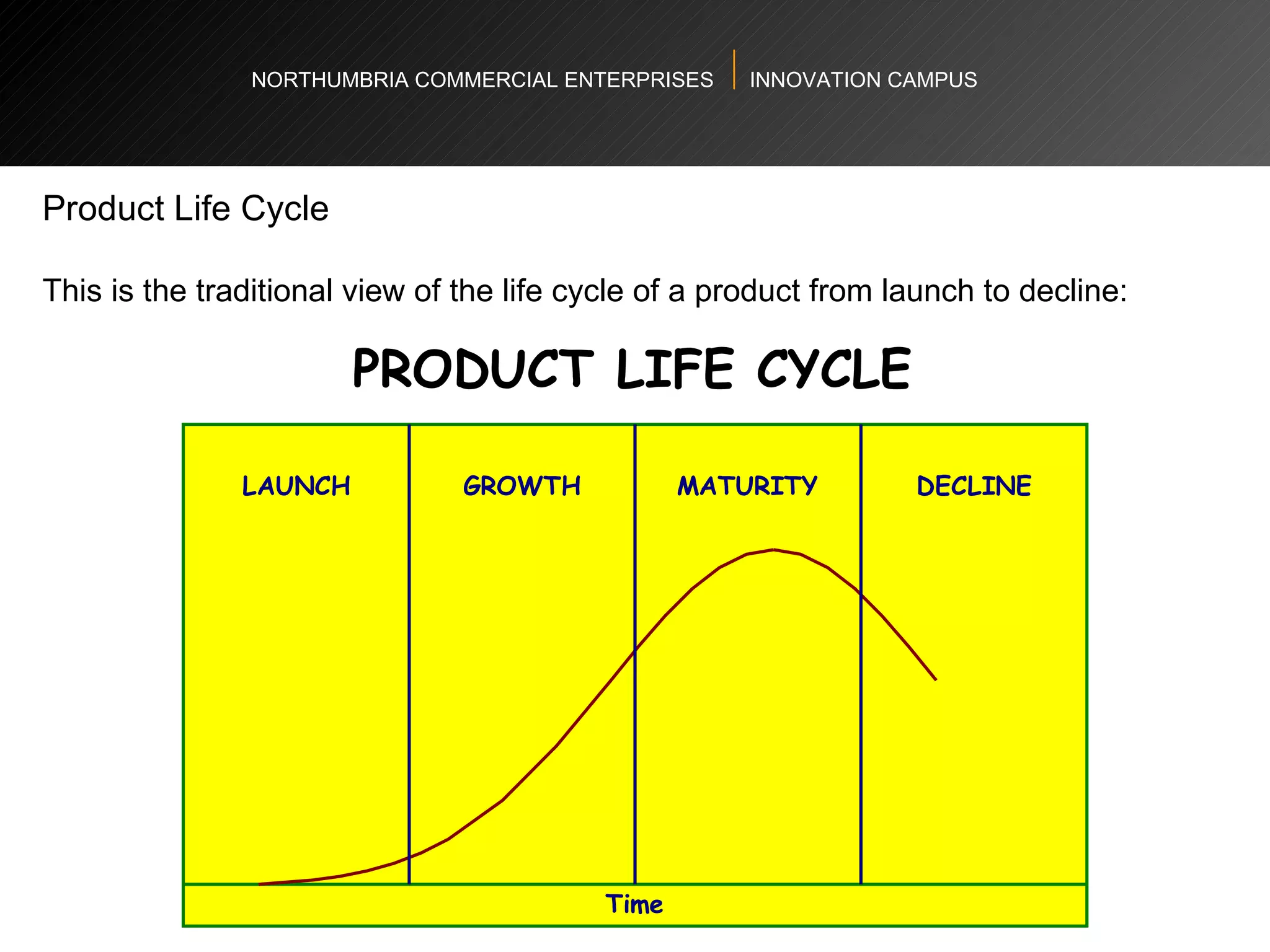 NORTHUMBRIA COMMERCIAL ENTERPRISES | INNOVATION CAMPUS

Product Life Cycle

This is the traditional view of the life cycle of a product from launch to decline:

PRODUCT LIFE CYCLE

LAUNCH GROWTH MATURITY DECLINE

Time